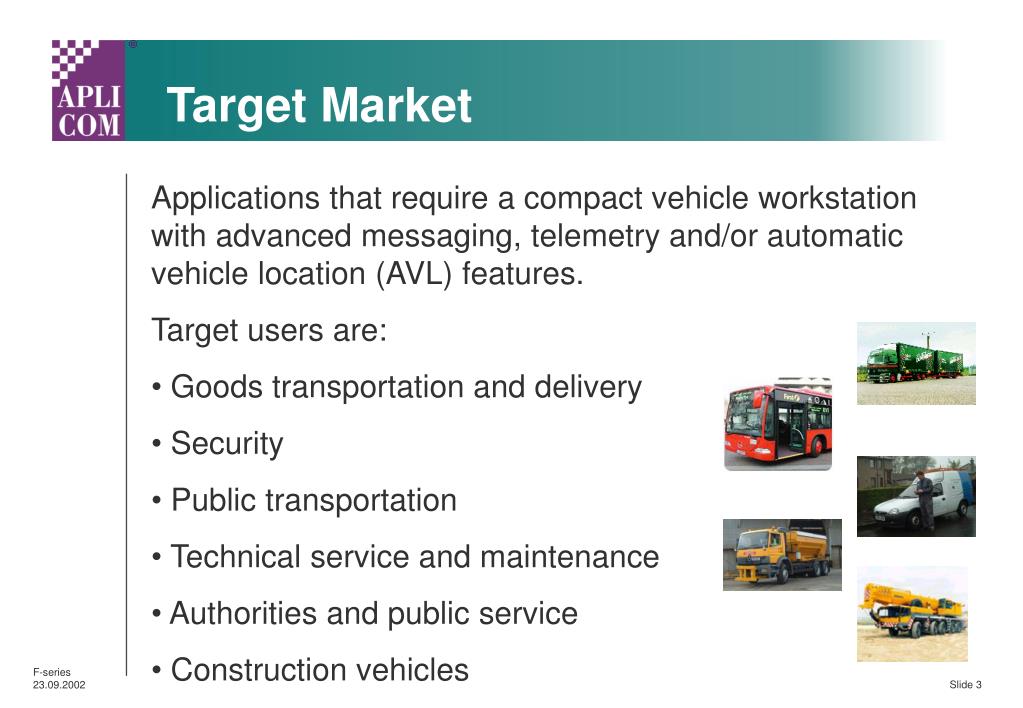 APLI COM ®

Target Market

Applications that require a compact vehicle workstation with advanced messaging, telemetry and/or automatic vehicle location (AVL) features.

Target users are:

• Goods transportation and delivery

• Security

• Public transportation

• Technical service and maintenance

• Authorities and public service

• Construction vehicles

F-series
23.09.2002

Slide 3